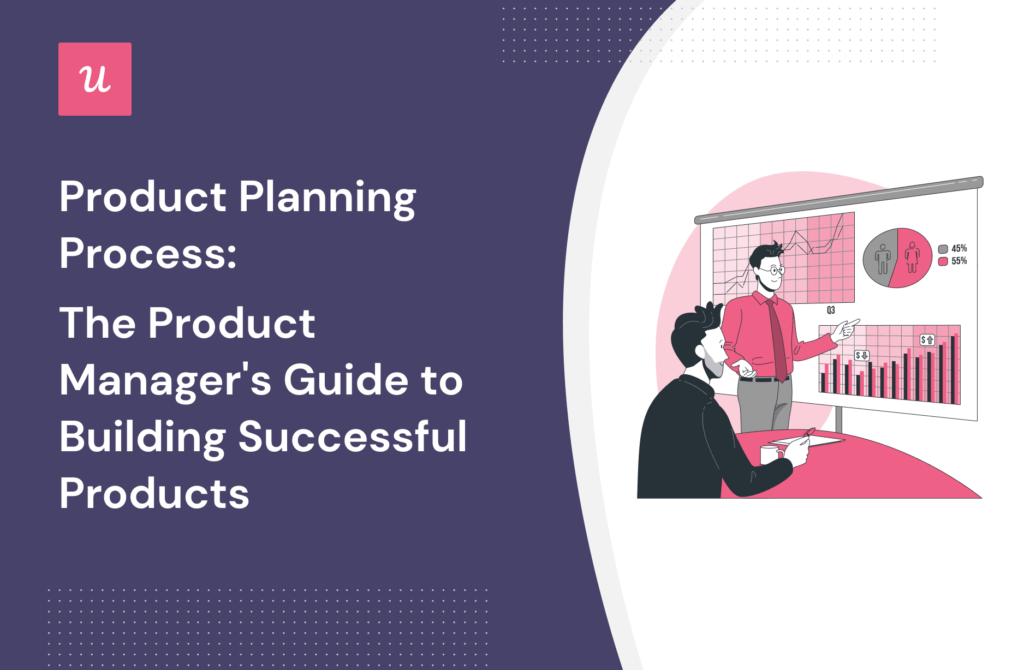 u

Product Planning Process:

The Product Manager's Guide to Building Successful Products

45%
55%
Q3
$
$